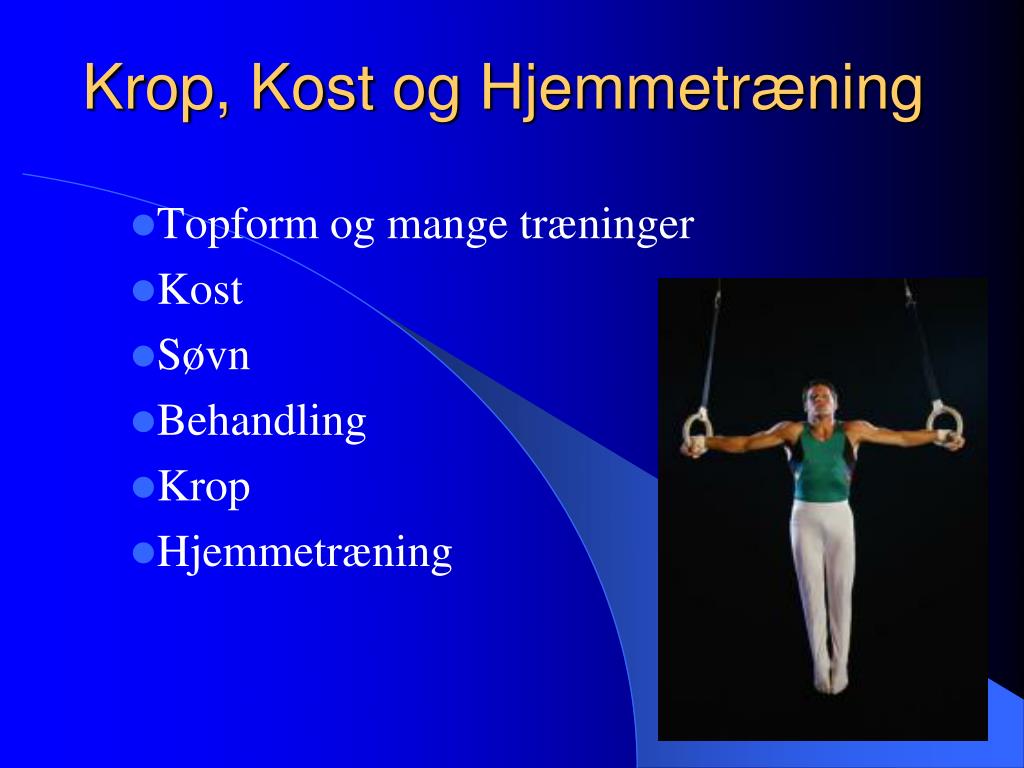 Krop, Kost og Hjemmetræning

- Topform og mange træninger
- Kost
- Søvn
- Behandling
- Krop
- Hjemmetræning